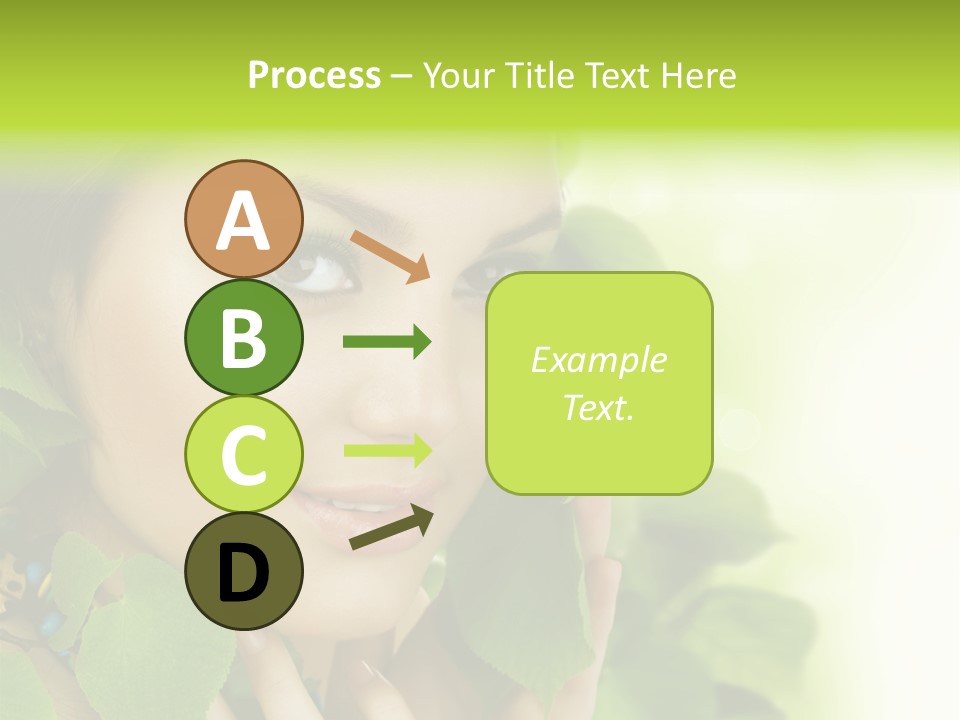 Process – Your Title Text Here

A

B

C

D

Example Text.